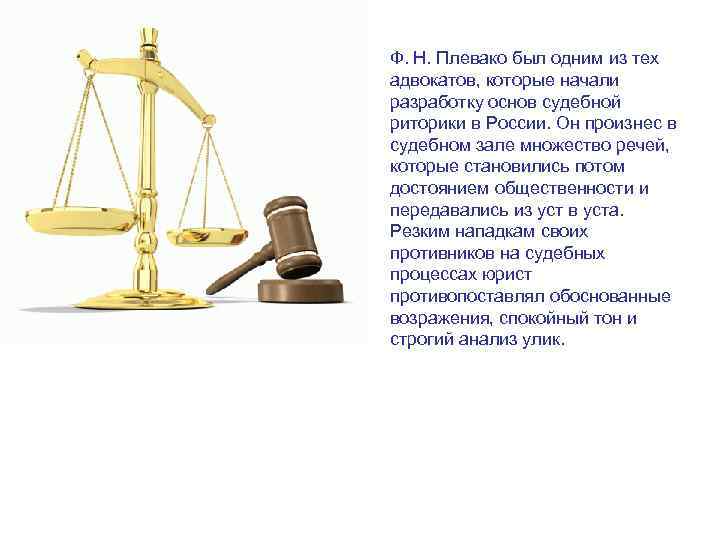 Ф. Н. Плевако был одним из тех адвокатов, которые начали разработку основ судебной риторики в России. Он произнес в судебном зале множество речей, которые становились потом достоянием общественности и передавались из уст в уста. Резким нападкам своих противников на судебных процессах юрист противопоставлял обоснованные возражения, спокойный тон и строгий анализ улик.